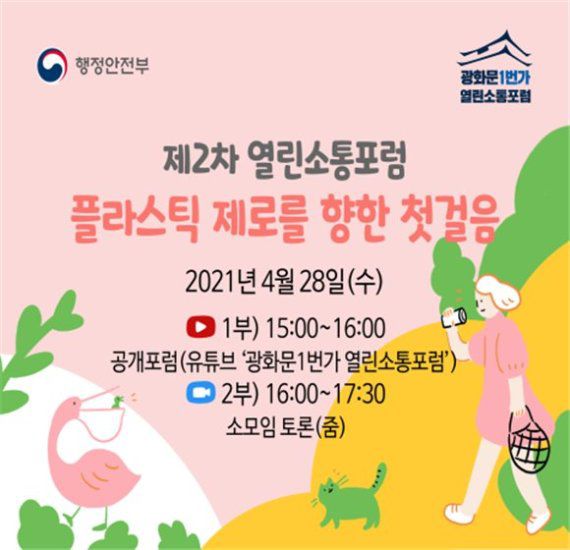 행정안전부

광화문1번가
열린소통포럼

제2차 열린소통포럼
플라스틱 제로를 향한 첫걸음

2021년 4월 28일(수)

1부) 15:00~16:00
공개포럼(유튜브 '광화문1번가 열린소통포럼')

2부) 16:00~17:30
소모임 토론(줌)